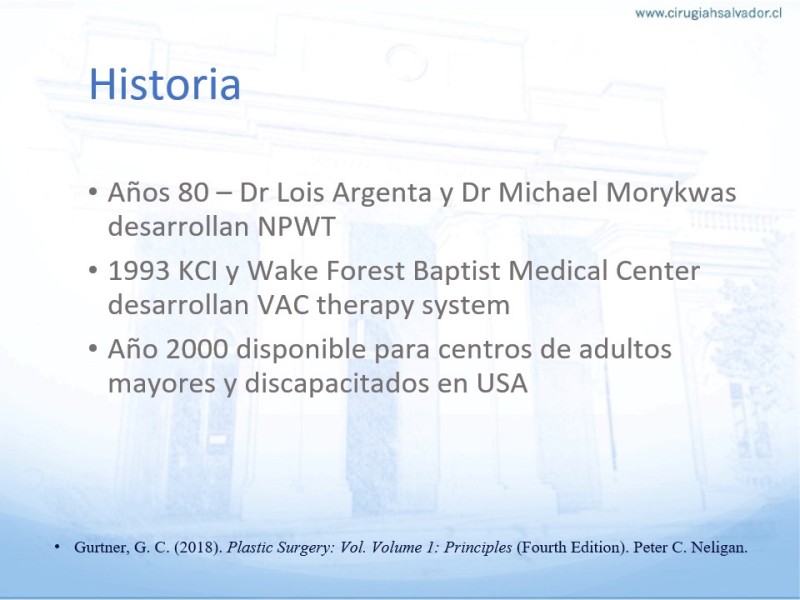 www.cirugiahsalvador.cl

Historia

• Años 80 – Dr Lois Argenta y Dr Michael Morykwas desarrollan NPWT
• 1993 KCI y Wake Forest Baptist Medical Center desarrollan VAC therapy system
• Año 2000 disponible para centros de adultos mayores y discapacitados en USA

• Gurtner, G. C. (2018). Plastic Surgery: Vol. Volume 1: Principles (Fourth Edition). Peter C. Neligan.